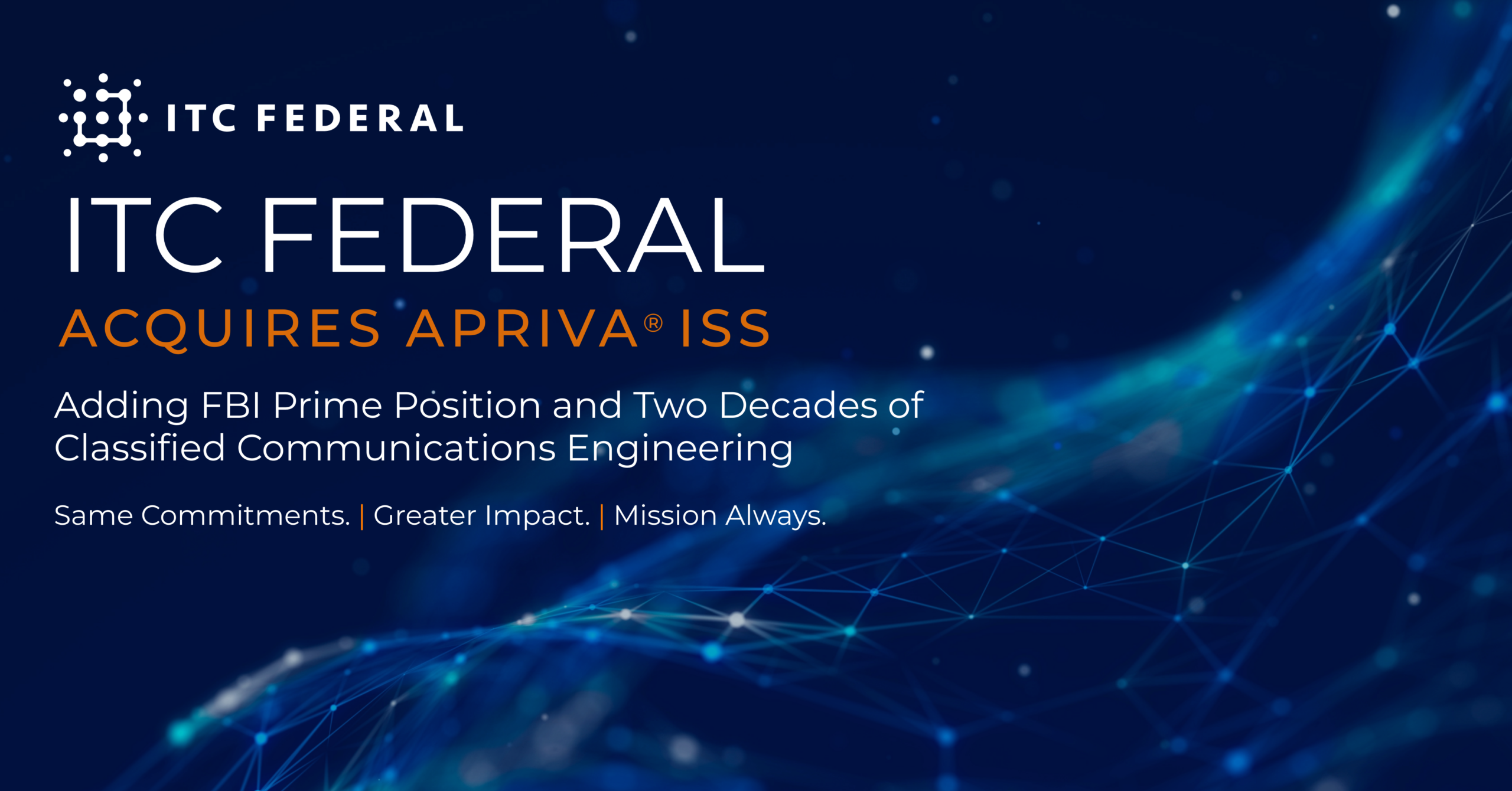 ITC FEDERAL

ITC FEDERAL

ACQUIRES APRIVA® ISS

Adding FBI Prime Position and Two Decades of Classified Communications Engineering

Same Commitments. | Greater Impact. | Mission Always.